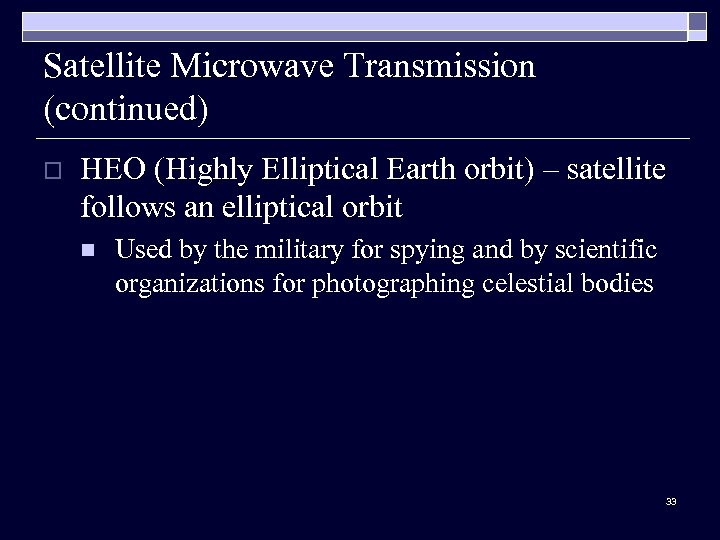 Satellite Microwave Transmission (continued)

HEO (Highly Elliptical Earth orbit) – satellite follows an elliptical orbit

Used by the military for spying and by scientific organizations for photographing celestial bodies

33